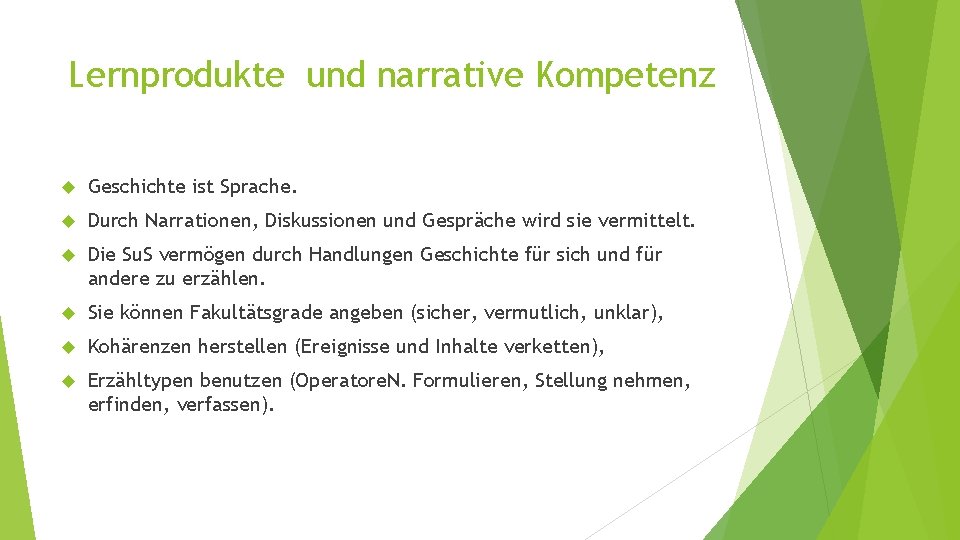 Lernprodukte und narrative Kompetenz

Geschichte ist Sprache.

Durch Narrationen, Diskussionen und Gespräche wird sie vermittelt.

Die SuS vermögen durch Handlungen Geschichte für sich und für andere zu erzählen.

Sie können Fakultätsgrade angeben (sicher, vermutlich, unklar),

Kohärenzen herstellen (Ereignisse und Inhalte verketten),

Erzähltypen benutzen (OperatoreN. Formulieren, Stellung nehmen, erfinden, verfassen).